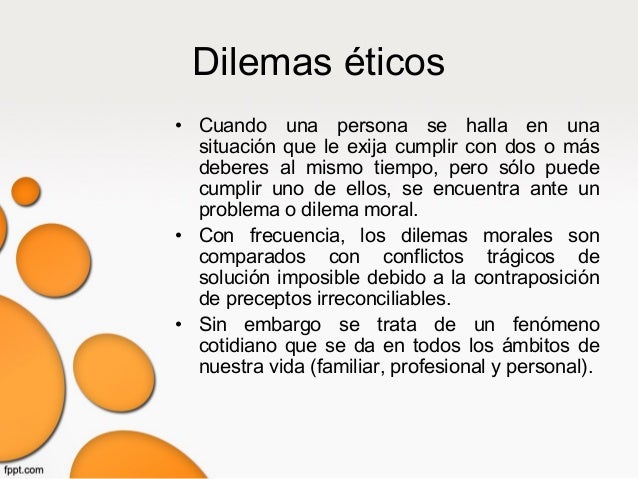 Dilemas éticos

• Cuando una persona se halla en una situación que le exija cumplir con dos o más deberes al mismo tiempo, pero sólo puede cumplir uno de ellos, se encuentra ante un problema o dilema moral.

• Con frecuencia, los dilemas morales son comparados con conflictos trágicos de solución imposible debido a la contraposición de preceptos irreconciliables.

• Sin embargo se trata de un fenómeno cotidiano que se da en todos los ámbitos de nuestra vida (familiar, profesional y personal).

fppt.com